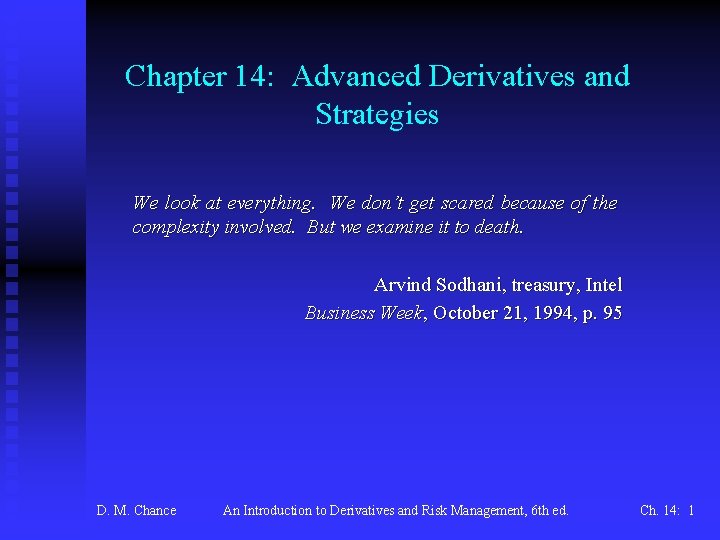 Chapter 14: Advanced Derivatives and Strategies

We look at everything. We don't get scared because of the complexity involved. But we examine it to death.

Arvind Sodhani, treasury, Intel
Business Week, October 21, 1994, p. 95

D. M. Chance An Introduction to Derivatives and Risk Management, 6th ed. Ch. 14: 1